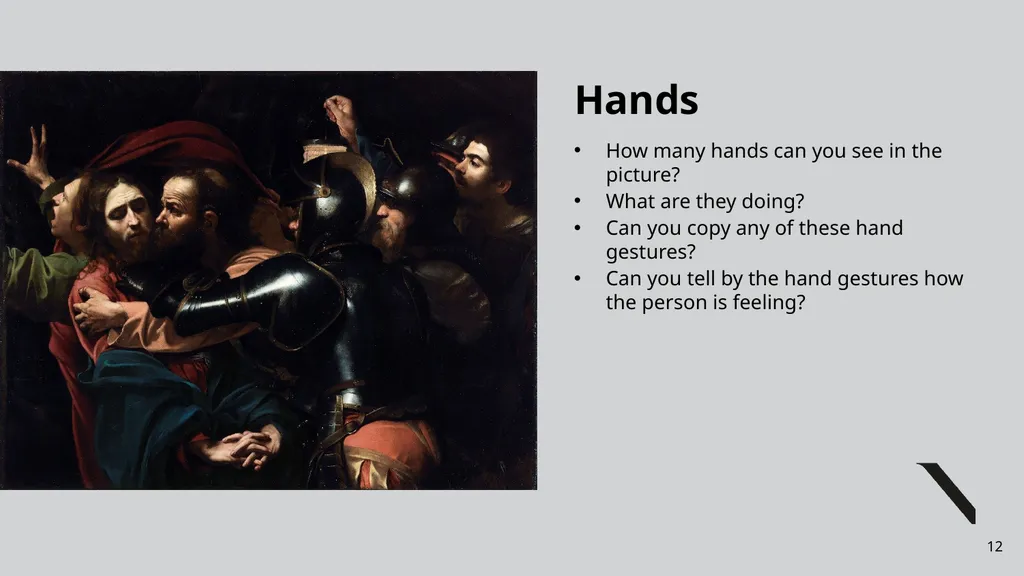 Hands

• How many hands can you see in the picture?
• What are they doing?
• Can you copy any of these hand gestures?
• Can you tell by the hand gestures how the person is feeling?

12